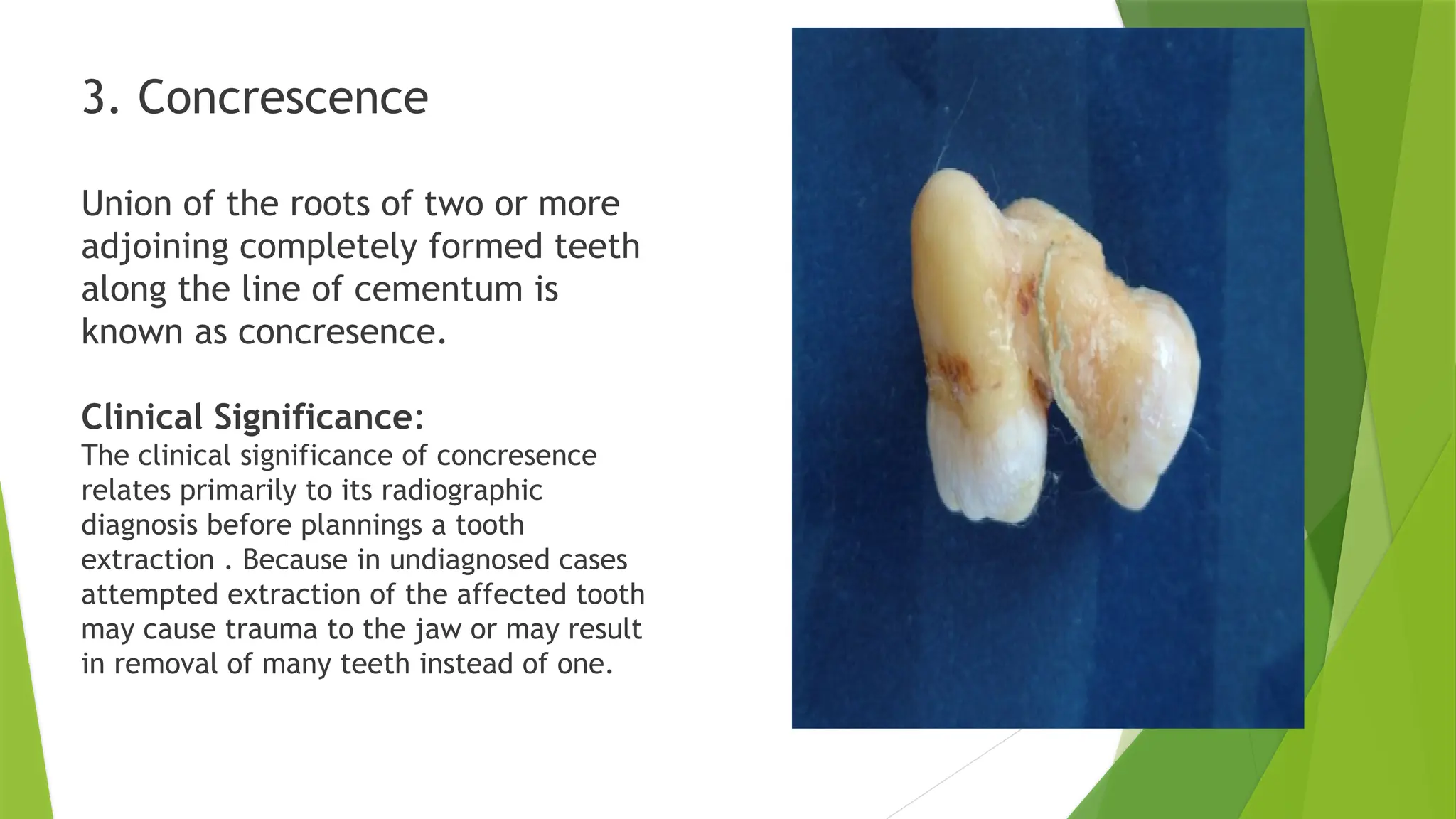 3. Concrescence

Union of the roots of two or more adjoining completely formed teeth along the line of cementum is known as concresence.

Clinical Significance:
The clinical significance of concresence relates primarily to its radiographic diagnosis before plannings a tooth extraction . Because in undiagnosed cases attempted extraction of the affected tooth may cause trauma to the jaw or may result in removal of many teeth instead of one.